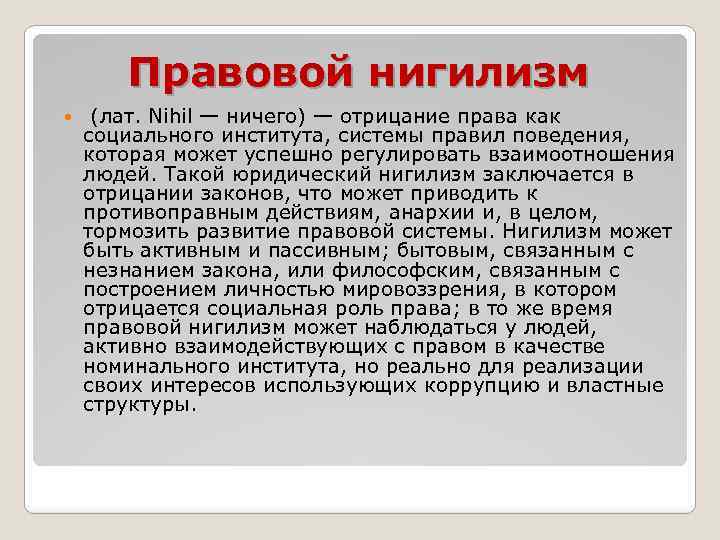 Правовой нигилизм

(лат. Nihil — ничего) — отрицание права как социального института, системы правил поведения, которая может успешно регулировать взаимоотношения людей. Такой юридический нигилизм заключается в отрицании законов, что может приводить к противоправным действиям, анархии и, в целом, тормозить развитие правовой системы. Нигилизм может быть активным и пассивным; бытовым, связанным с незнанием закона, или философским, связанным с построением личностью мировоззрения, в котором отрицается социальная роль права; в то же время правовой нигилизм может наблюдаться у людей, активно взаимодействующих с правом в качестве номинального института, но реально для реализации своих интересов использующих коррупцию и властные структуры.